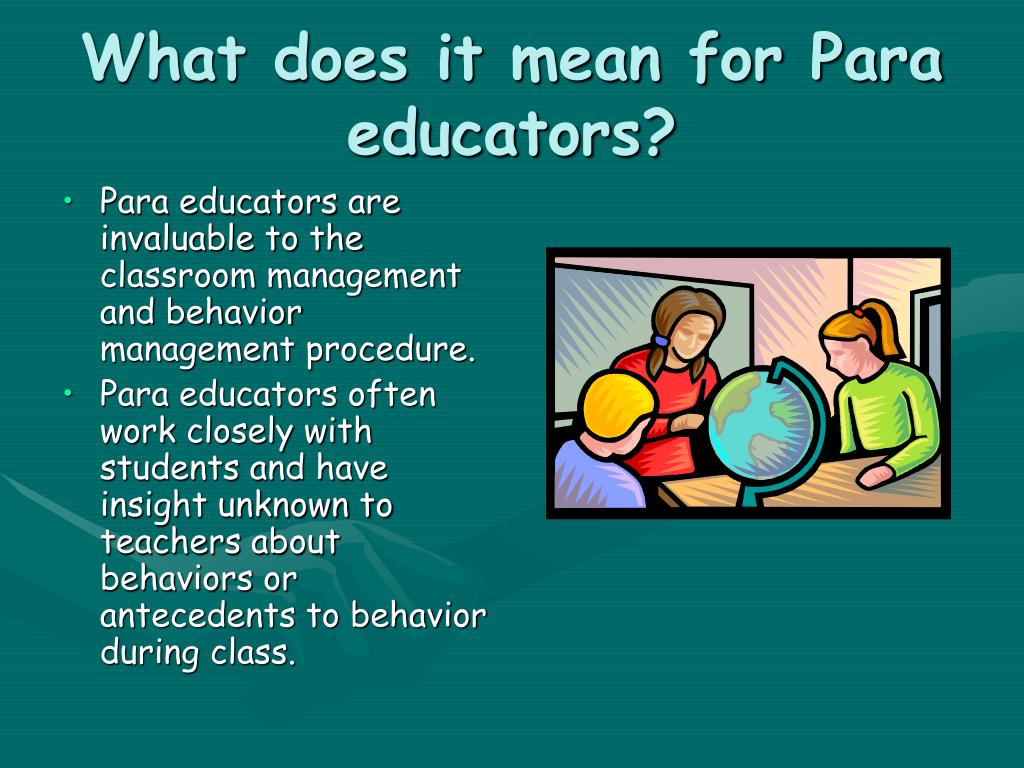 What does it mean for Para educators?

• Para educators are invaluable to the classroom management and behavior management procedure.
• Para educators often work closely with students and have insight unknown to teachers about behaviors or antecedents to behavior during class.